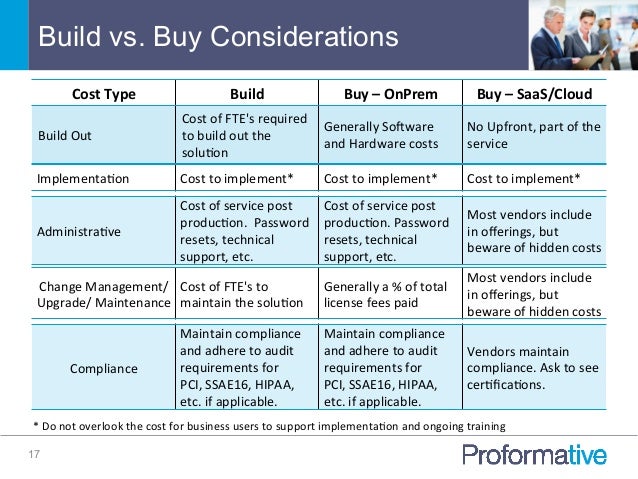 Build vs. Buy Considerations

| Cost Type | Build | Buy – OnPrem | Buy – SaaS/Cloud |
|---|---|---|---|
| Build Out | Cost of FTE's required to build out the solution | Generally Software and Hardware costs | No Upfront, part of the service |
| Implementation | Cost to implement* | Cost to implement* | Cost to implement* |
| Administrative | Cost of service post production. Password resets, technical support, etc. | Cost of service post production. Password resets, technical support, etc. | Most vendors include in offerings, but beware of hidden costs |
| Change Management/ Upgrade/ Maintenance | Cost of FTE's to maintain the solution | Generally a % of total license fees paid | Most vendors include in offerings, but beware of hidden costs |
| Compliance | Maintain compliance and adhere to audit requirements for PCI, SSAE16, HIPAA, etc. if applicable. | Maintain compliance and adhere to audit requirements for PCI, SSAE16, HIPAA, etc. if applicable. | Vendors maintain compliance. Ask to see certifications. |

* Do not overlook the cost for business users to support implementation and ongoing training

17

Proformative